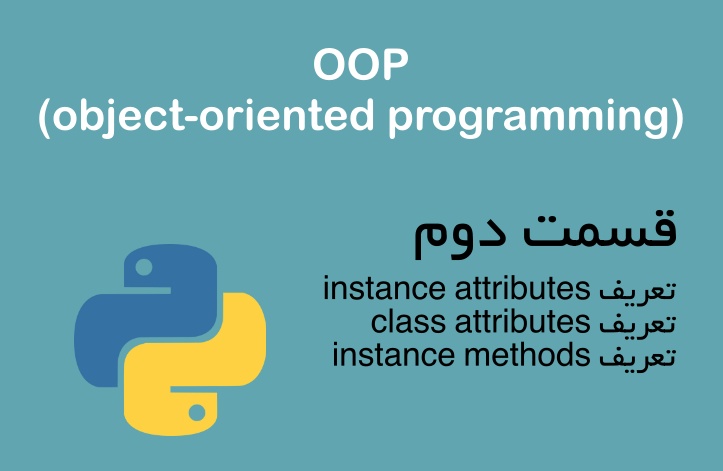 OOP
(object-oriented programming)

قسمت دوم

تعریف instance attributes
تعریف class attributes
تعریف instance methods